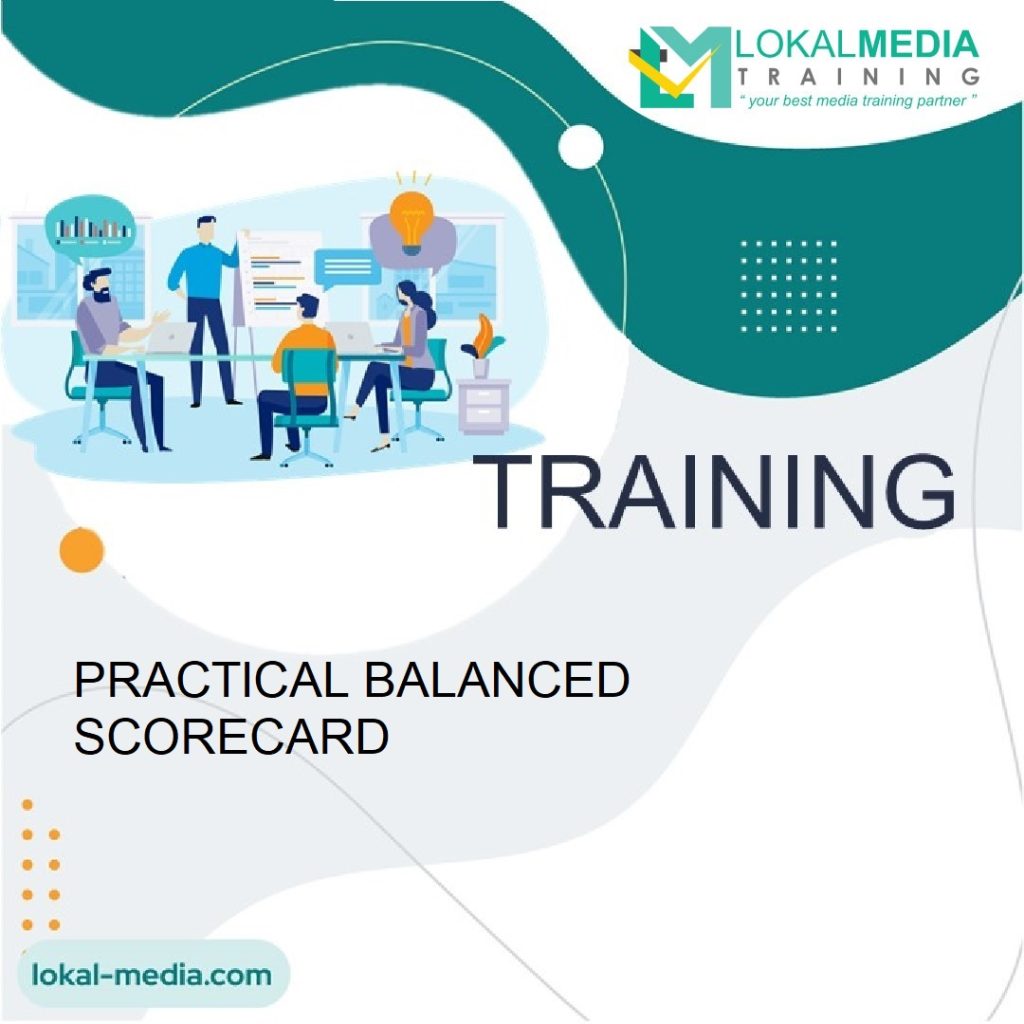 LOKALMEDIA
TRAINING
" your best media training partner "

TRAINING

PRACTICAL BALANCED SCORECARD

lokal-media.com